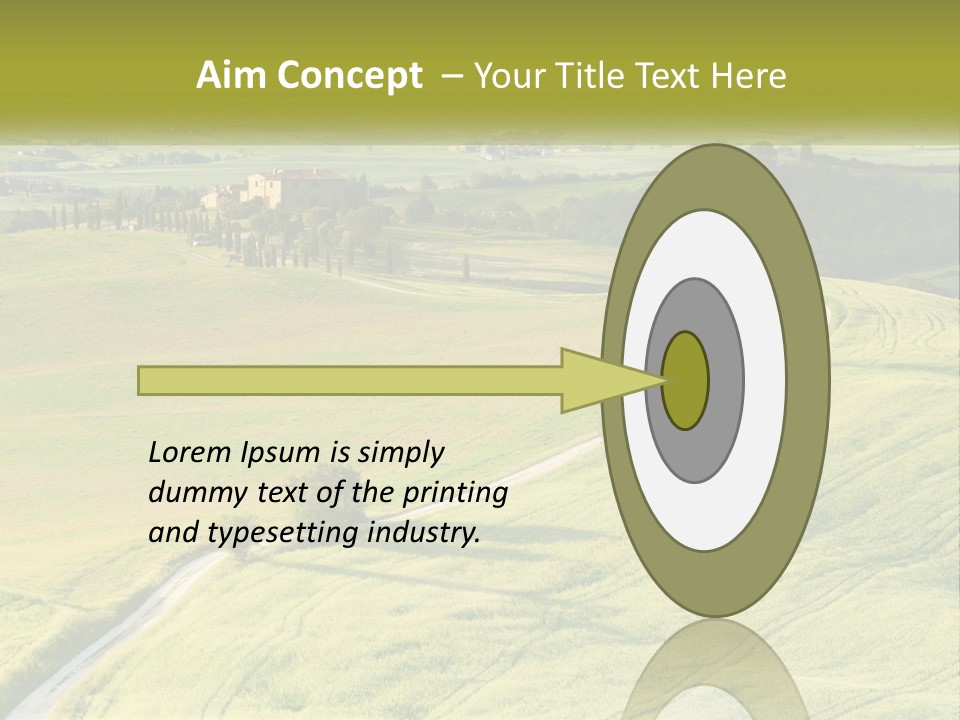 Aim Concept – Your Title Text Here

Lorem Ipsum is simply dummy text of the printing and typesetting industry.